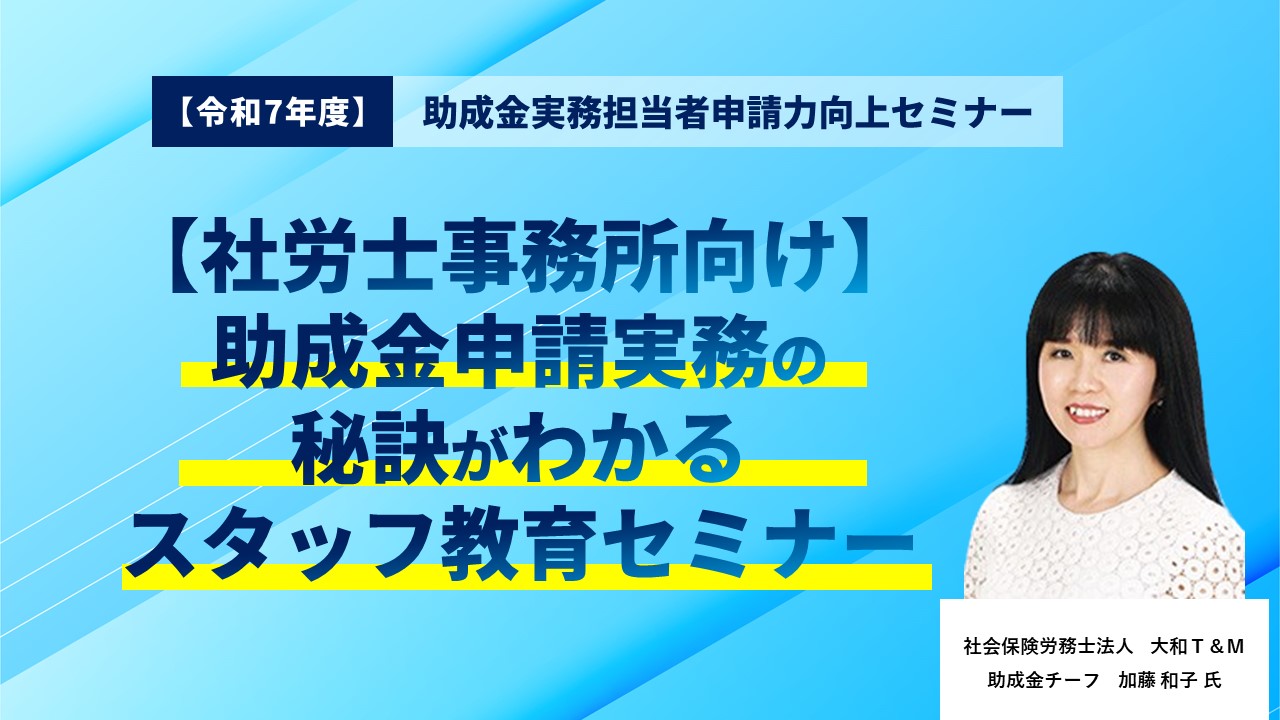 【令和7年度】 助成金実務担当者申請力向上セミナー

【社労士事務所向け】
助成金申請実務の
秘訣がわかる
スタッフ教育セミナー

社会保険労務士法人　大和T＆M
助成金チーフ　加藤 和子 氏